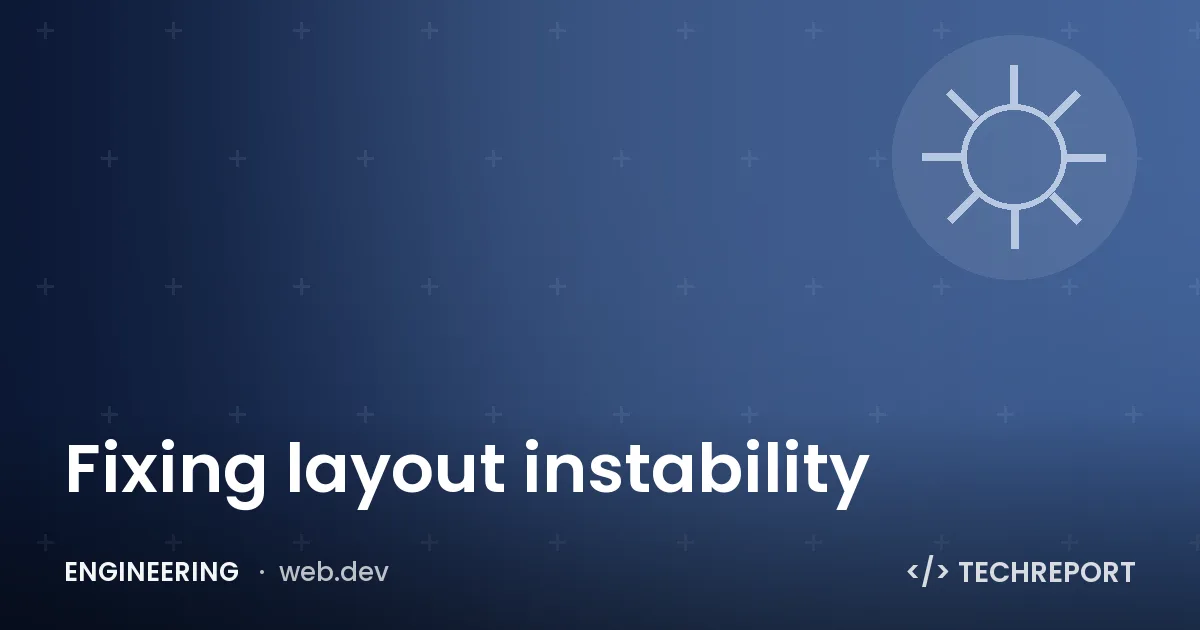 Fixing layout instability

ENGINEERING · web.dev

</> TECHREPORT